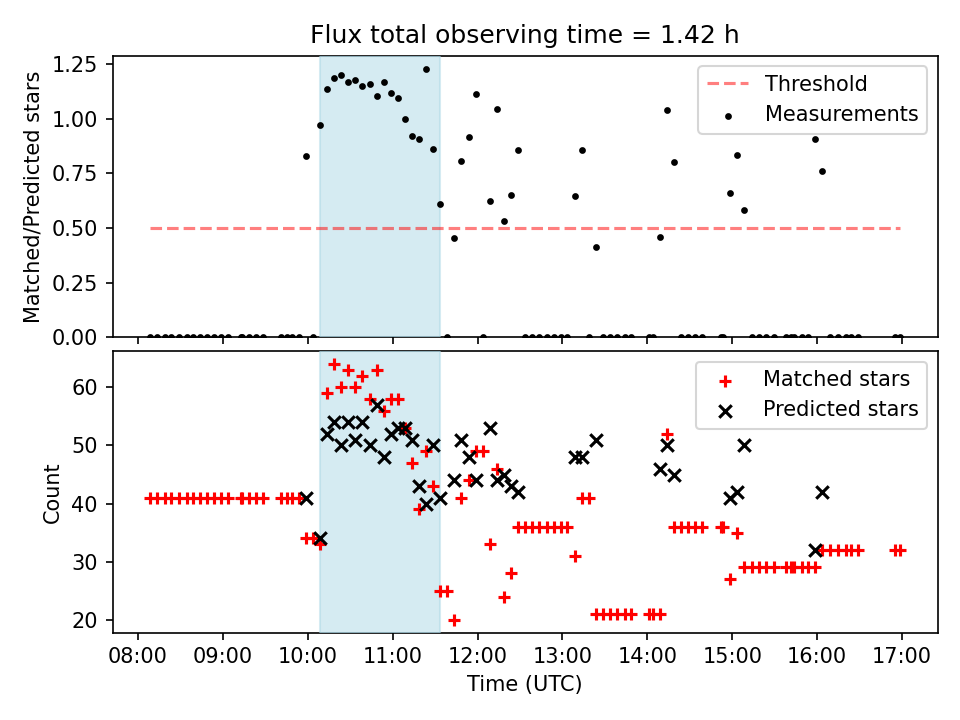 Flux total observing time = 1.42 h

Matched/Predicted stars

1.25
1.00
0.75
0.50
0.25
0.00

Threshold
Measurements

Count

60
50
40
30
20

Matched stars
Predicted stars

08:00 09:00 10:00 11:00 12:00 13:00 14:00 15:00 16:00 17:00

Time (UTC)